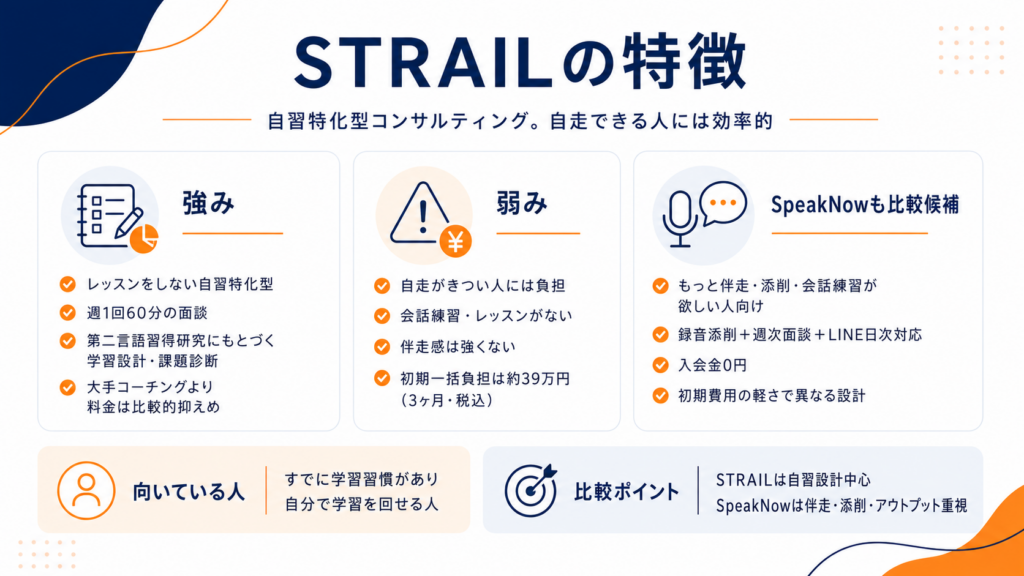 STRAILの特徴

自習特化型コンサルティング。自走できる人には効率的

強み

レッスンをしない自習特化型

週1回60分の面談

第二言語習得研究にもとづく学習設計・課題診断

大手コーチングより料金は比較的抑えめ

弱み

自走がきつい人には負担

会話練習・レッスンがない

伴走感は強くない

初期一括負担は約39万円（3ヶ月・税込）

SpeakNowも比較候補

もっと伴走・添削・会話練習が欲しい人向け

録音添削＋週次面談＋LINE日次対応

入会金0円

初期費用の軽さで異なる設計

向いている人

すでに学習習慣があり自分で学習を回せる人

比較ポイント

STRAILは自習設計中心
SpeakNowは伴走・添削・アウトプット重視